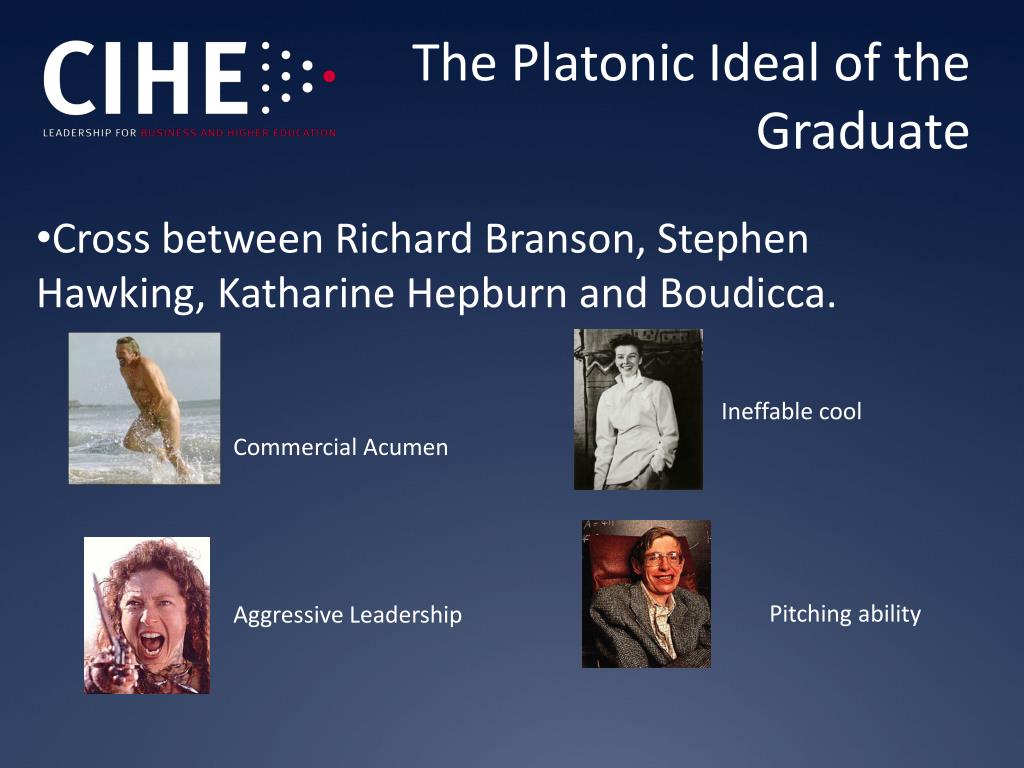 CIHE
LEADERSHIP FOR BUSINESS AND HIGHER EDUCATION

The Platonic Ideal of the Graduate

•Cross between Richard Branson, Stephen Hawking, Katharine Hepburn and Boudicca.

Commercial Acumen

Ineffable cool

Aggressive Leadership

Pitching ability